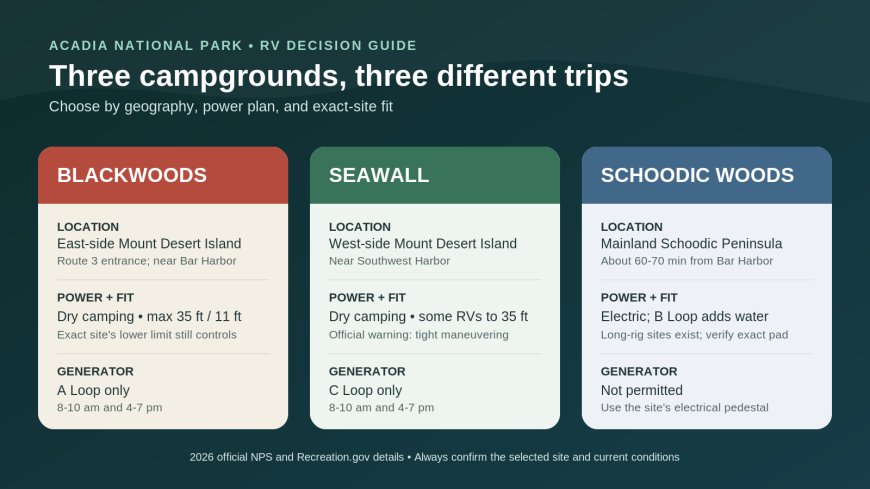 ACADIA NATIONAL PARK • RV DECISION GUIDE

Three campgrounds, three different trips

Choose by geography, power plan, and exact-site fit

BLACKWOODS

LOCATION
East-side Mount Desert Island
Route 3 entrance; near Bar Harbor

POWER + FIT
Dry camping • max 35 ft / 11 ft
Exact site's lower limit still controls

GENERATOR
A Loop only
8-10 am and 4-7 pm

SEAWALL

LOCATION
West-side Mount Desert Island
Near Southwest Harbor

POWER + FIT
Dry camping • some RVs to 35 ft
Official warning: tight maneuvering

GENERATOR
C Loop only
8-10 am and 4-7 pm

SCHOODIC WOODS

LOCATION
Mainland Schoodic Peninsula
About 60-70 min from Bar Harbor

POWER + FIT
Electric; B Loop adds water
Long-rig sites exist; verify exact pad

GENERATOR
Not permitted
Use the site's electrical pedestal

2026 official NPS and Recreation.gov details • Always confirm the selected site and current conditions